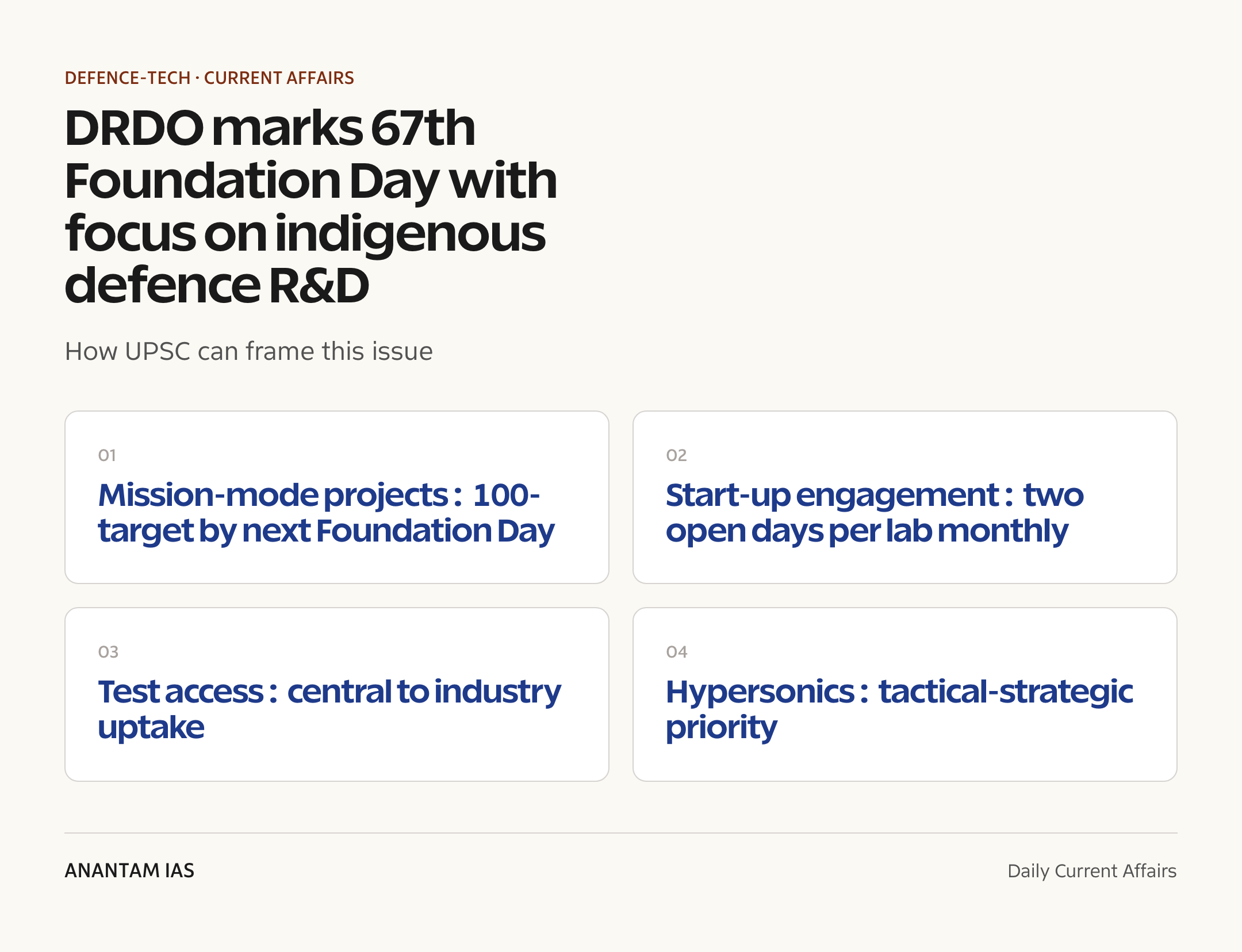 DEFENCE-TECH · CURRENT AFFAIRS

DRDO marks 67th Foundation Day with focus on indigenous defence R&D

How UPSC can frame this issue

01

Mission-mode projects : 100-target by next Foundation Day

02

Start-up engagement : two open days per lab monthly

03

Test access : central to industry uptake

04

Hypersonics : tactical-strategic priority

ANANTAM IAS

Daily Current Affairs